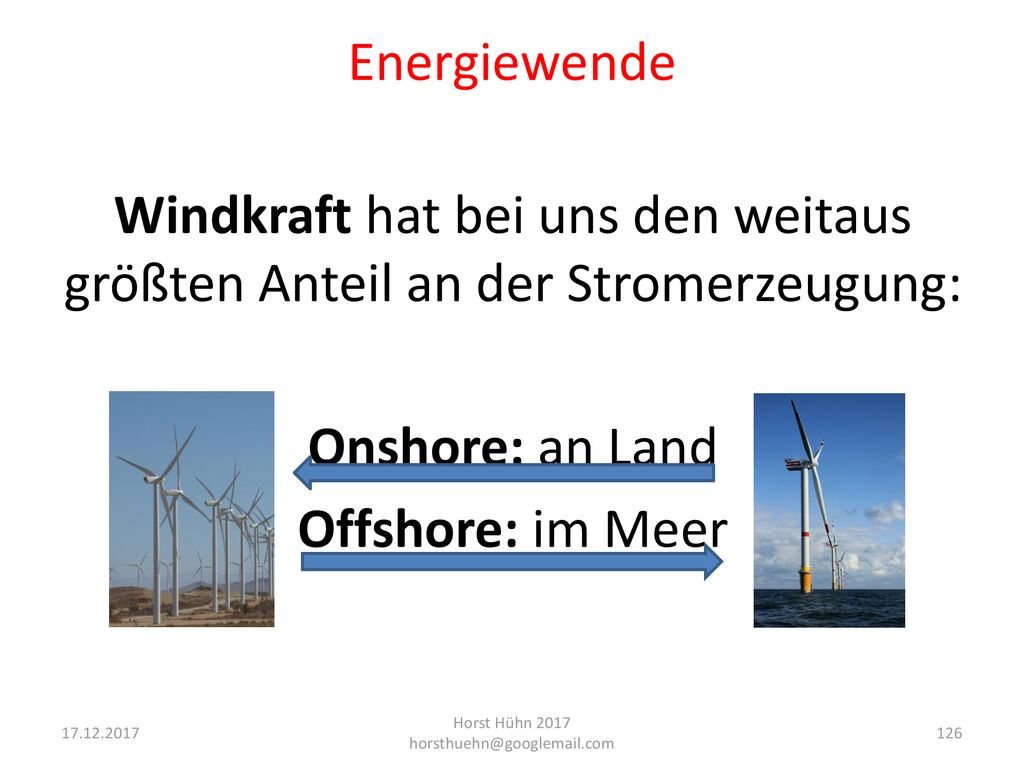 Energiewende

Windkraft hat bei uns den weitaus größten Anteil an der Stromerzeugung:

Onshore: an Land
Offshore: im Meer

17.12.2017

Horst Hühn 2017
horsthuehn@googlemail.com

126